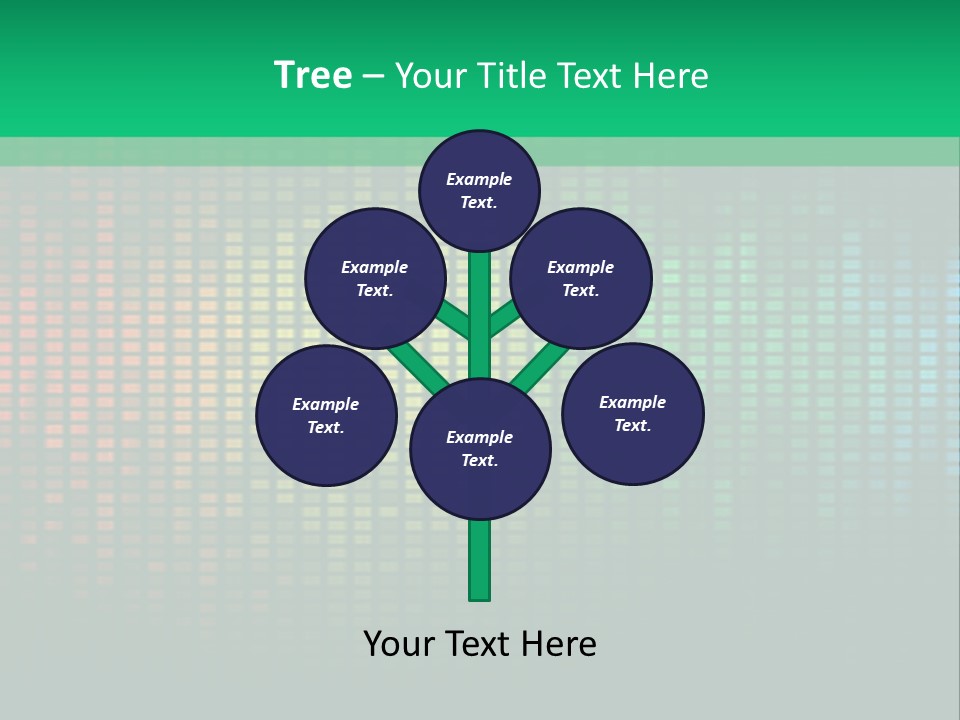 Tree – Your Title Text Here

Example Text.

Example Text.

Example Text.

Example Text.

Example Text.

Example Text.

Your Text Here